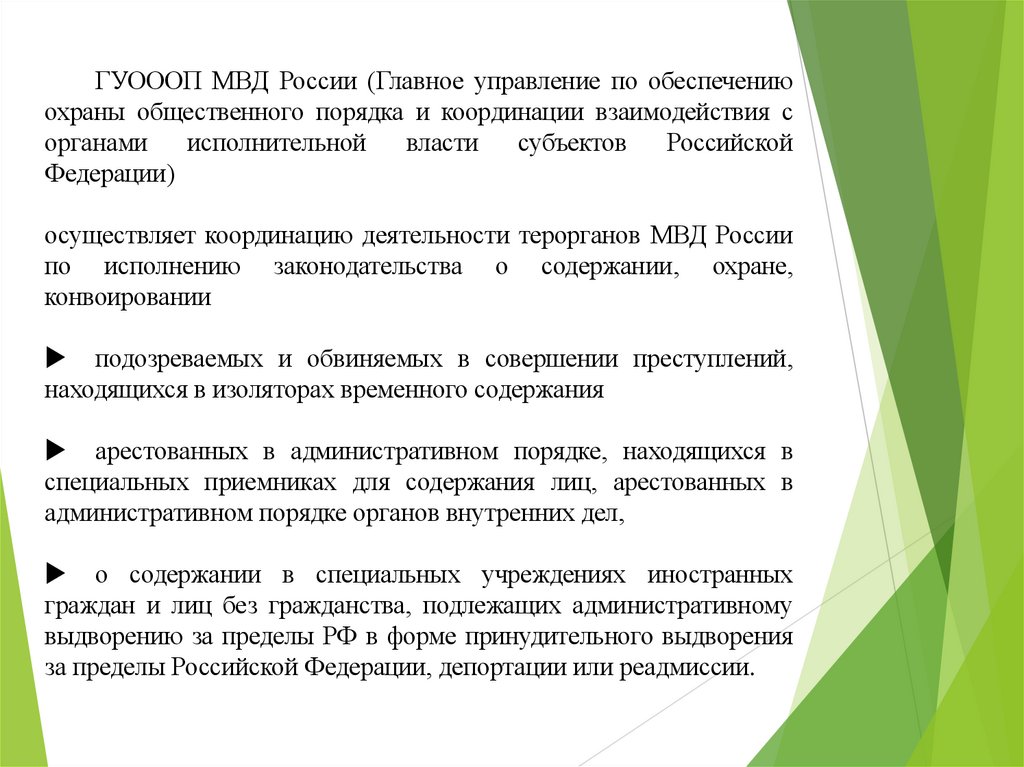 ГУОООП МВД России (Главное управление по обеспечению охраны общественного порядка и координации взаимодействия с органами исполнительной власти субъектов Российской Федерации)

осуществляет координацию деятельности терорганов МВД России по исполнению законодательства о содержании, охране, конвоировании

► подозреваемых и обвиняемых в совершении преступлений, находящихся в изоляторах временного содержания

► арестованных в административном порядке, находящихся в специальных приемниках для содержания лиц, арестованных в административном порядке органов внутренних дел,

► о содержании в специальных учреждениях иностранных граждан и лиц без гражданства, подлежащих административному выдворению за пределы РФ в форме принудительного выдворения за пределы Российской Федерации, депортации или реадмиссии.